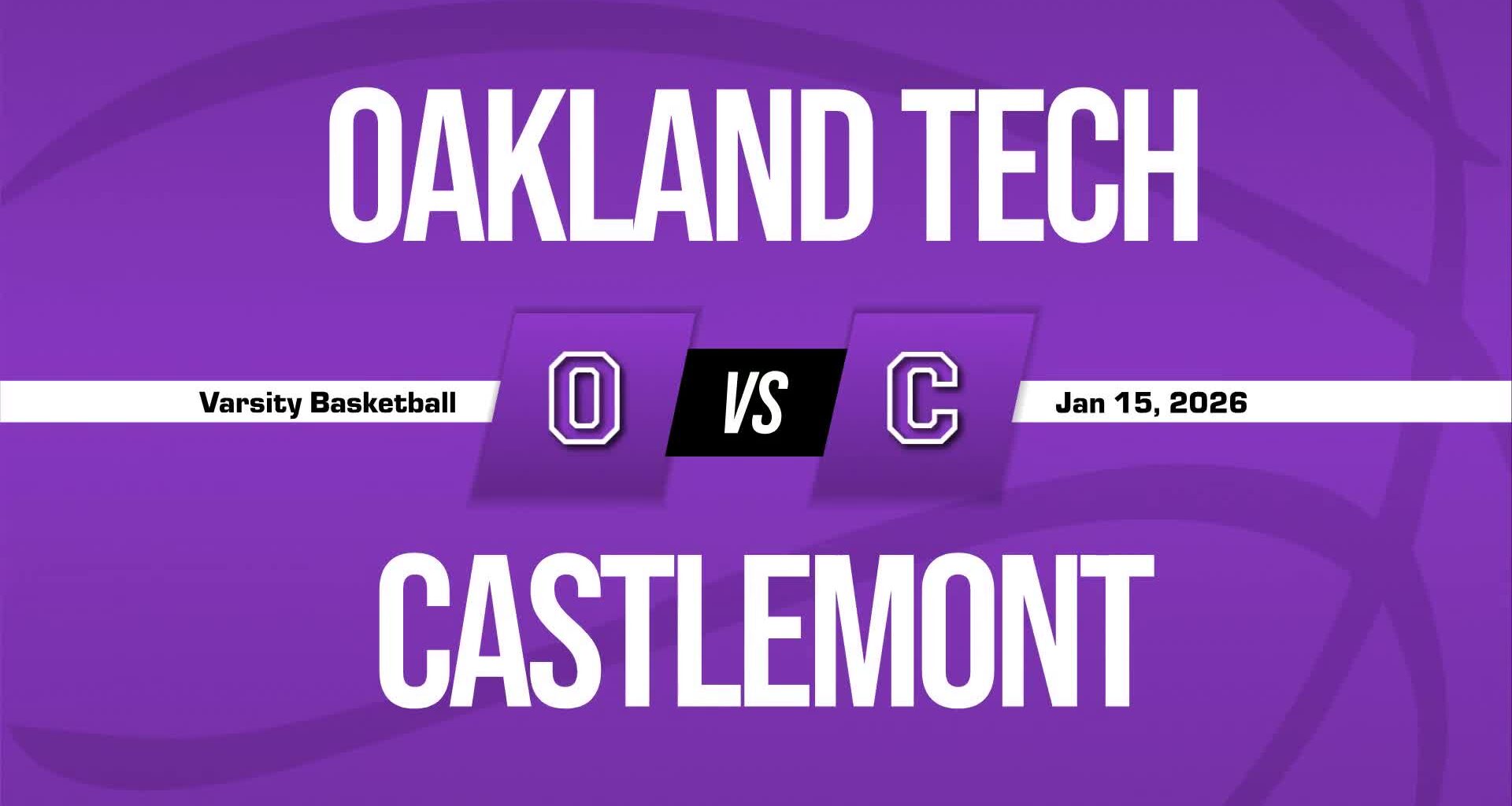 OAKLAND TECH

Varsity Basketball

O

VS

C

Jan 15, 2026

CASTLEMONT